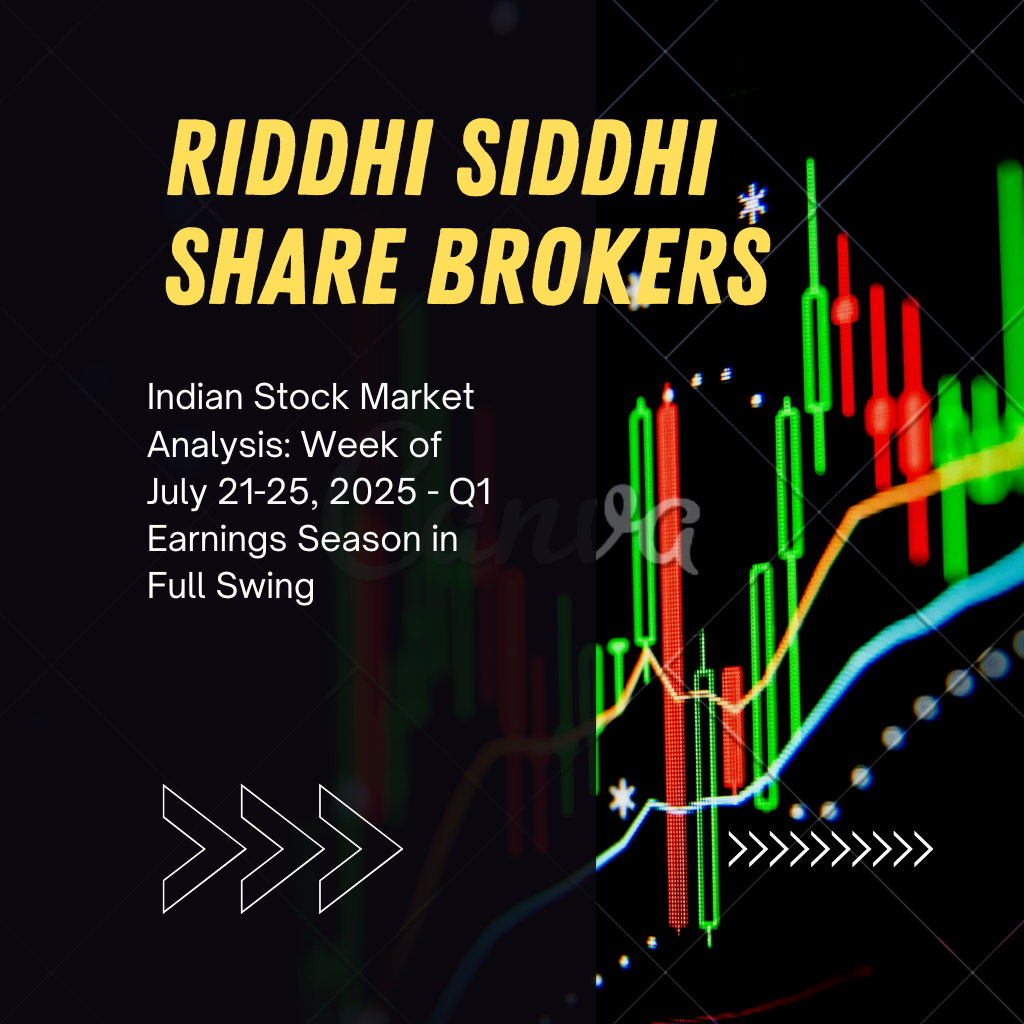 RIDDHI SIDDHI SHARE BROKERS

Indian Stock Market Analysis: Week of July 21-25, 2025 - Q1 Earnings Season in Full Swing

Canva